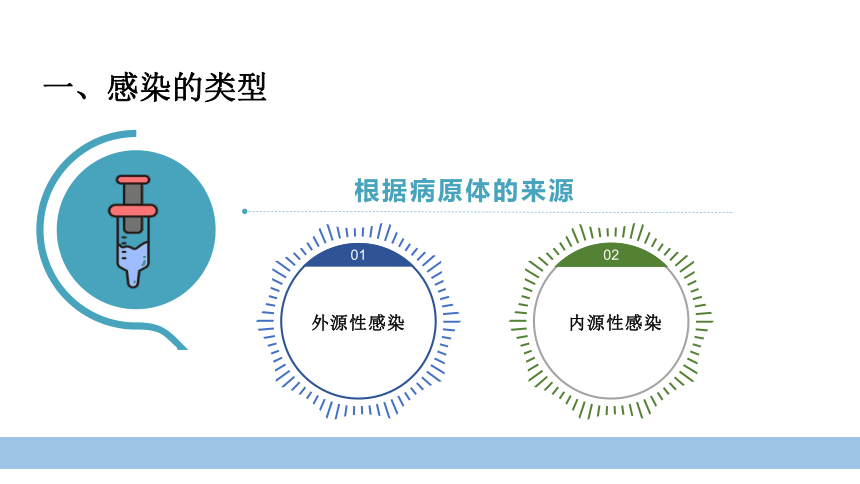 一、感染的类型

根据病原体的来源

01

外源性感染

02

内源性感染